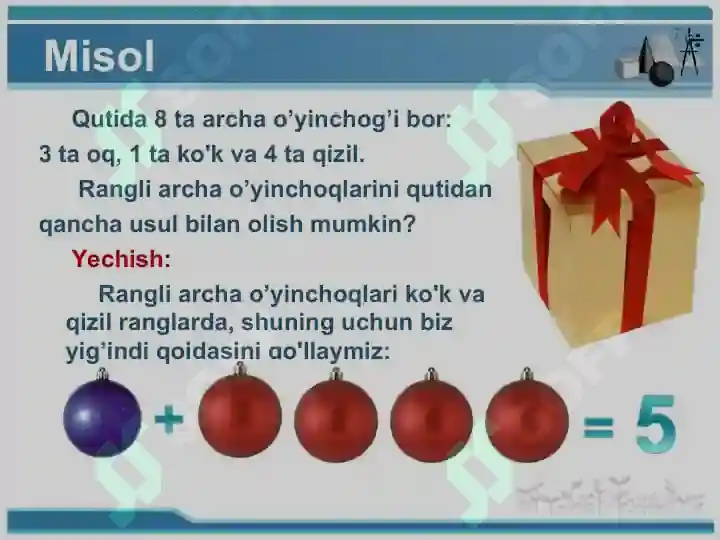 Misol

Qutida 8 ta archa o'yinchog'i bor: 3 ta oq, 1 ta ko'k va 4 ta qizil.

Rangli archa o'yinchoqlarini qutidan qancha usul bilan olish mumkin?

Yechish:

Rangli archa o'yinchoqlari ko'k va qizil ranglarda, shuning uchun biz yig'indi qoidasini qo'llaymiz:

+ = 5